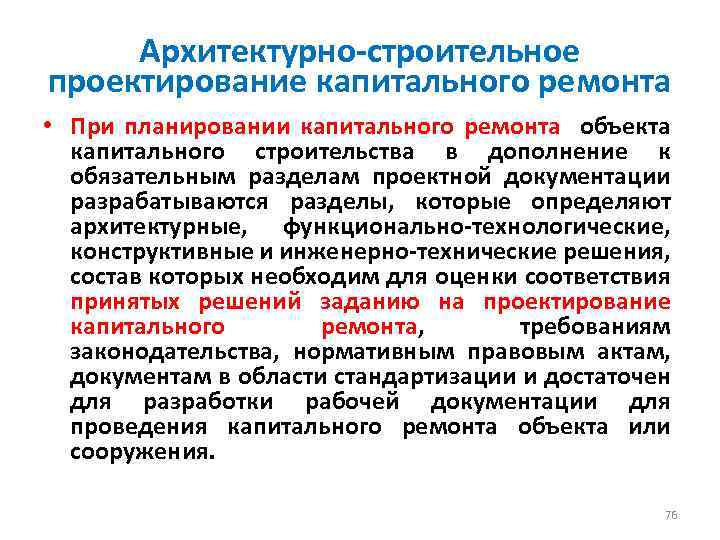 Архитектурно-строительное проектирование капитального ремонта

• При планировании капитального ремонта объекта капитального строительства в дополнение к обязательным разделам проектной документации разрабатываются разделы, которые определяют архитектурные, функционально-технологические, конструктивные и инженерно-технические решения, состав которых необходим для оценки соответствия принятых решений заданию на проектирование капитального ремонта, требованиям законодательства, нормативным правовым актам, документам в области стандартизации и достаточен для разработки рабочей документации для проведения капитального ремонта объекта или сооружения.

76